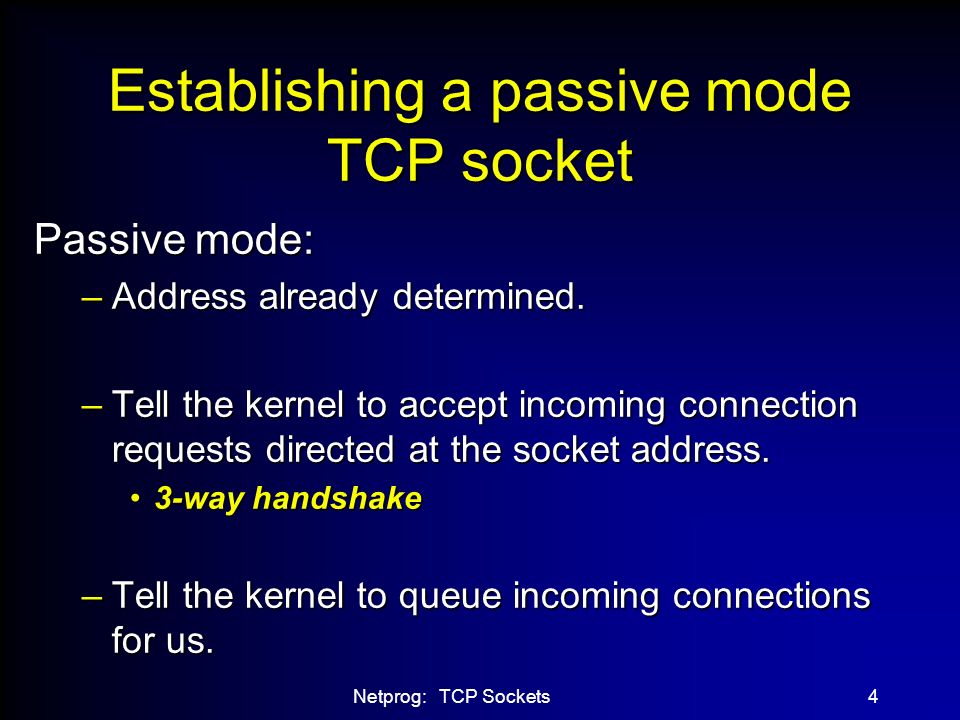 Establishing a passive mode TCP socket

Passive mode:

– Address already determined.

– Tell the kernel to accept incoming connection requests directed at the socket address.

• 3-way handshake

– Tell the kernel to queue incoming connections for us.

Netprog: TCP Sockets

4